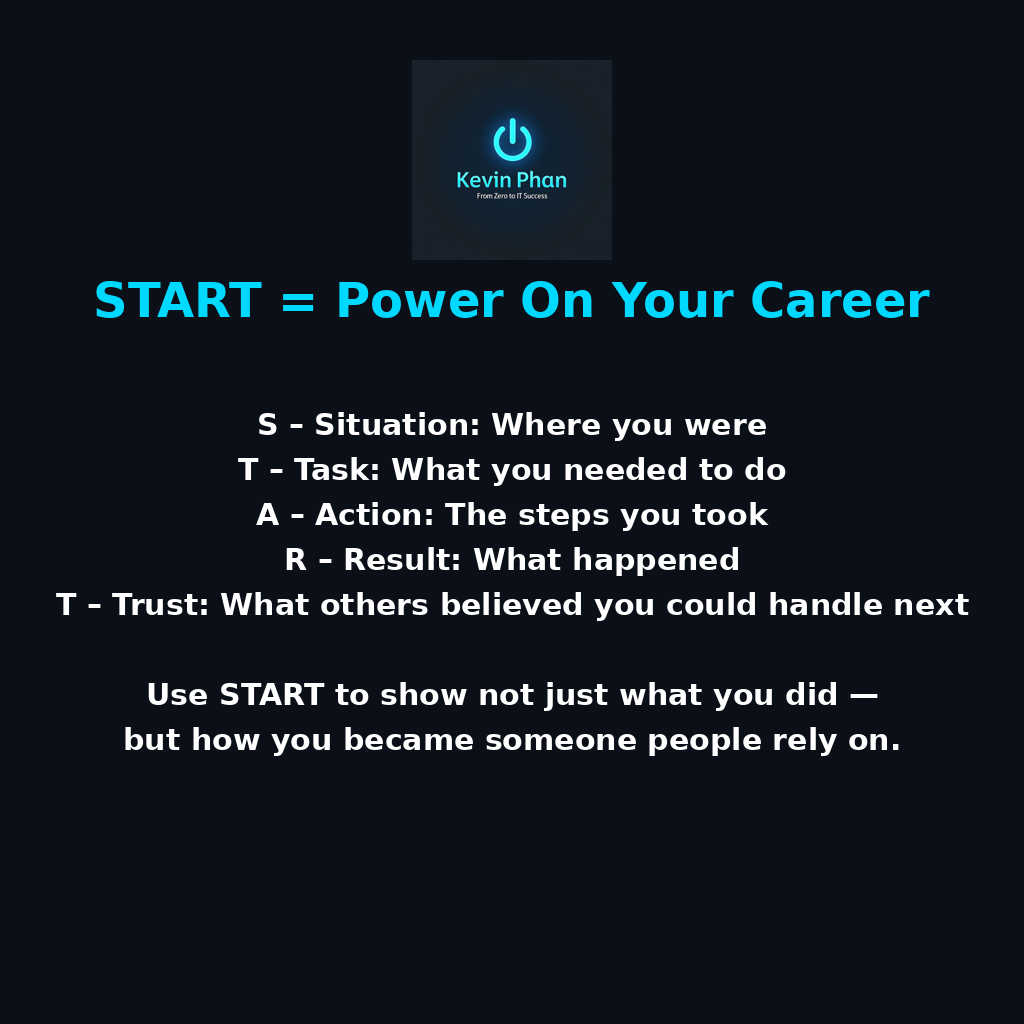 Kevin Phan
From Zero to IT Success

START = Power On Your Career

S – Situation: Where you were
T – Task: What you needed to do
A – Action: The steps you took
R – Result: What happened
T – Trust: What others believed you could handle next

Use START to show not just what you did —
but how you became someone people rely on.